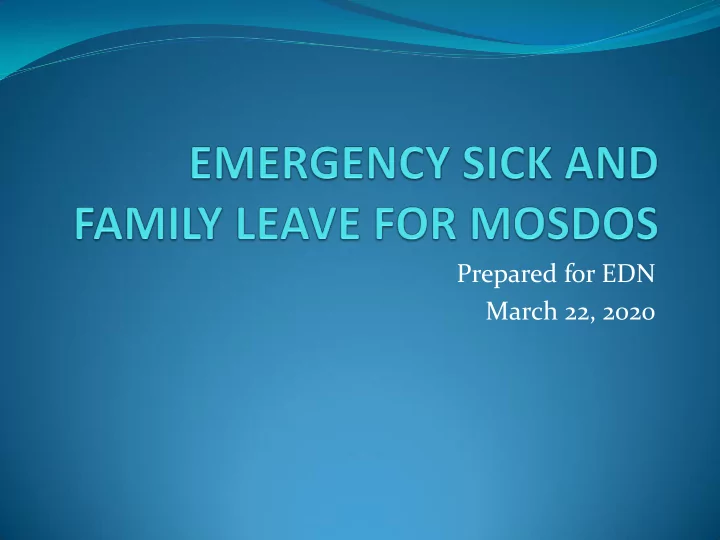 EMERGENCY SICK AND FAMILY LEAVE FOR MOSDOS

Prepared for EDN
March 22, 2020